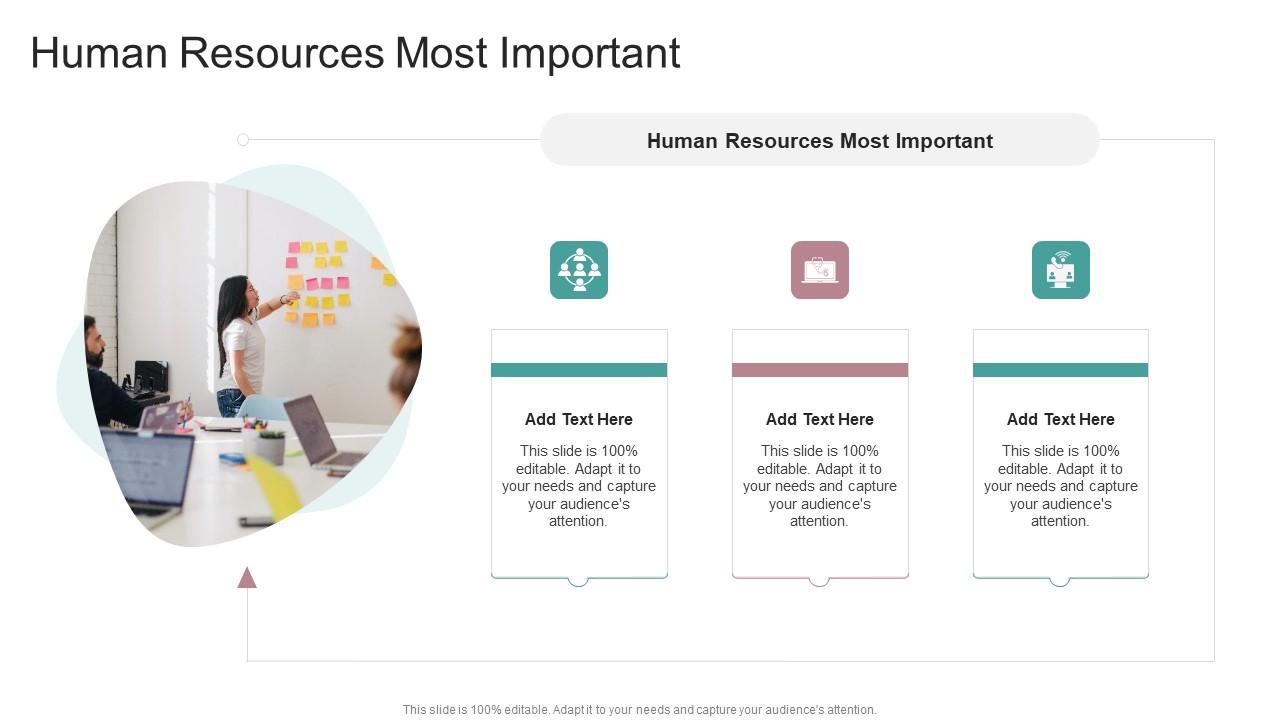 Human Resources Most Important

Human Resources Most Important

Add Text Here

This slide is 100% editable. Adapt it to your needs and capture your audience's attention.

Add Text Here

This slide is 100% editable. Adapt it to your needs and capture your audience's attention.

Add Text Here

This slide is 100% editable. Adapt it to your needs and capture your audience's attention.

This slide is 100% editable. Adapt it to your needs and capture your audience's attention.